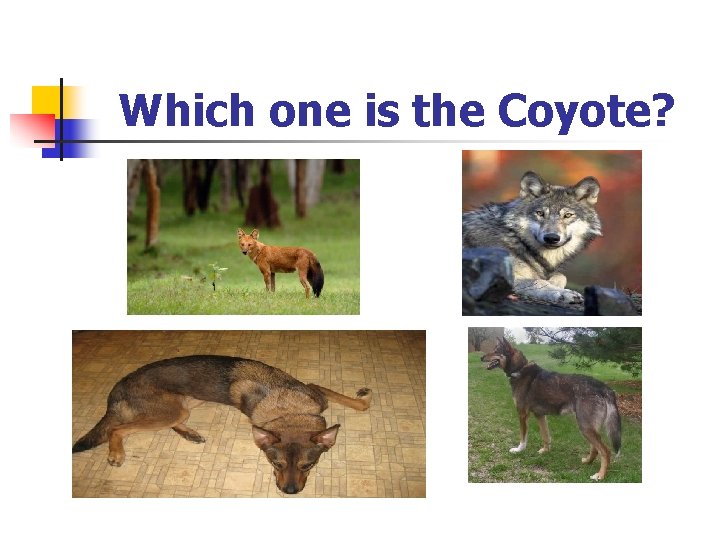 Which one is the Coyote?